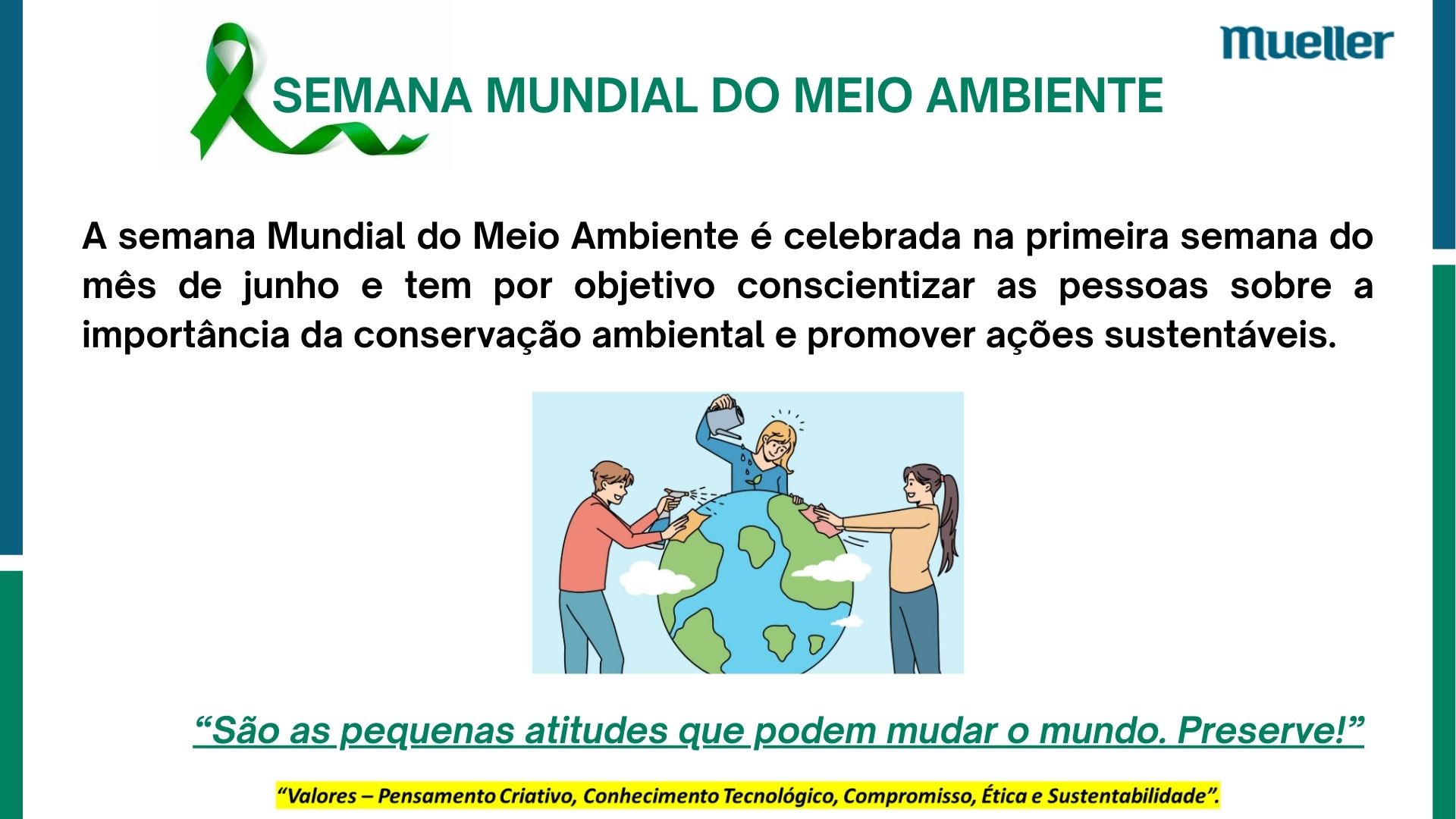 Mueller

SEMANA MUNDIAL DO MEIO AMBIENTE

A semana Mundial do Meio Ambiente é celebrada na primeira semana do mês de junho e tem por objetivo conscientizar as pessoas sobre a importância da conservação ambiental e promover ações sustentáveis.

“São as pequenas atitudes que podem mudar o mundo. Preserve!”

“Valores – Pensamento Criativo, Conhecimento Tecnológico, Compromisso, Ética e Sustentabilidade”.